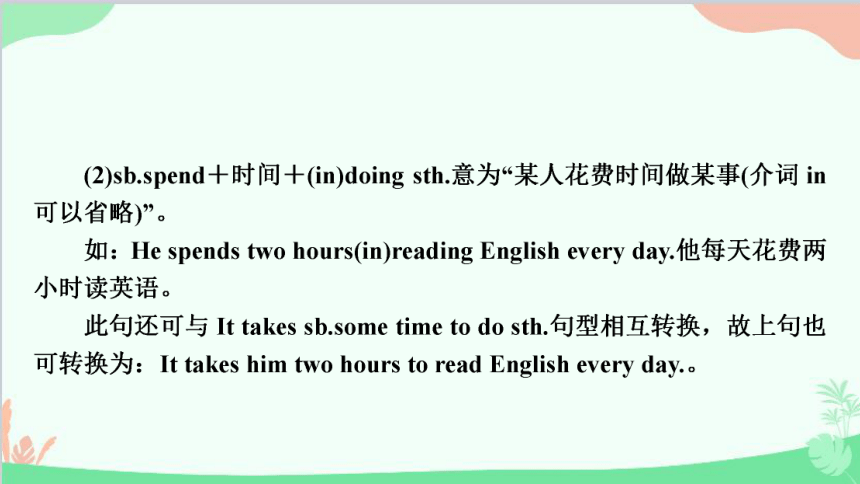 (2)sb.spend＋时间＋(in)doing sth.意为“某人花费时间做某事(介词 in 可以省略)”。

如：He spends two hours(in)reading English every day.他每天花费两小时读英语。

此句还可与 It takes sb.some time to do sth.句型相互转换，故上句也可转换为：It takes him two hours to read English every day.。